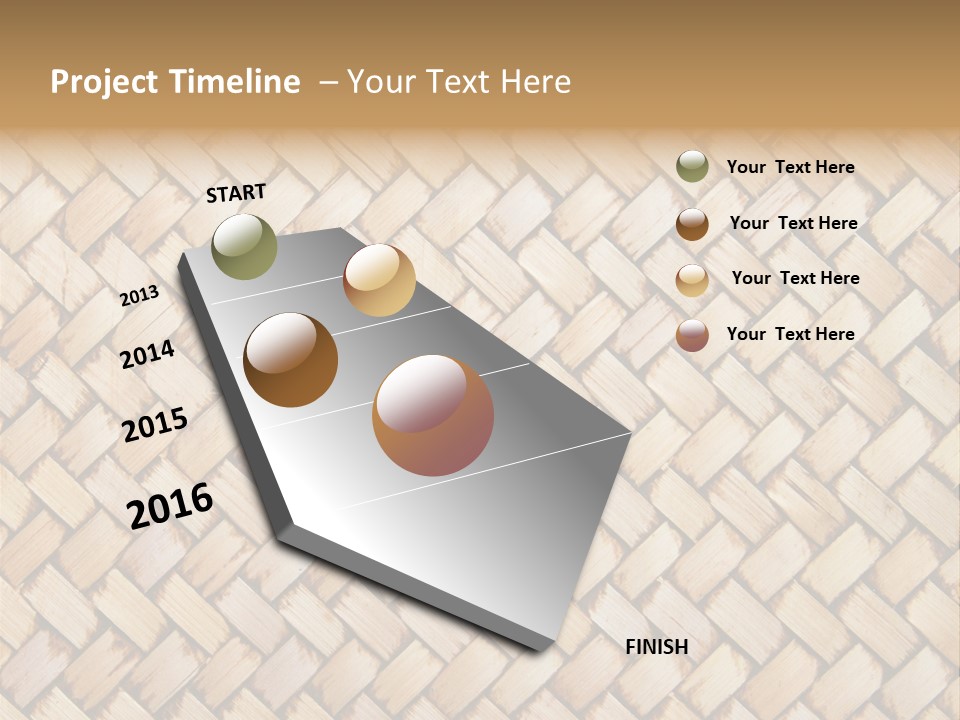 Project Timeline – Your Text Here

START

2013

2014

2015

2016

FINISH

Your Text Here

Your Text Here

Your Text Here

Your Text Here